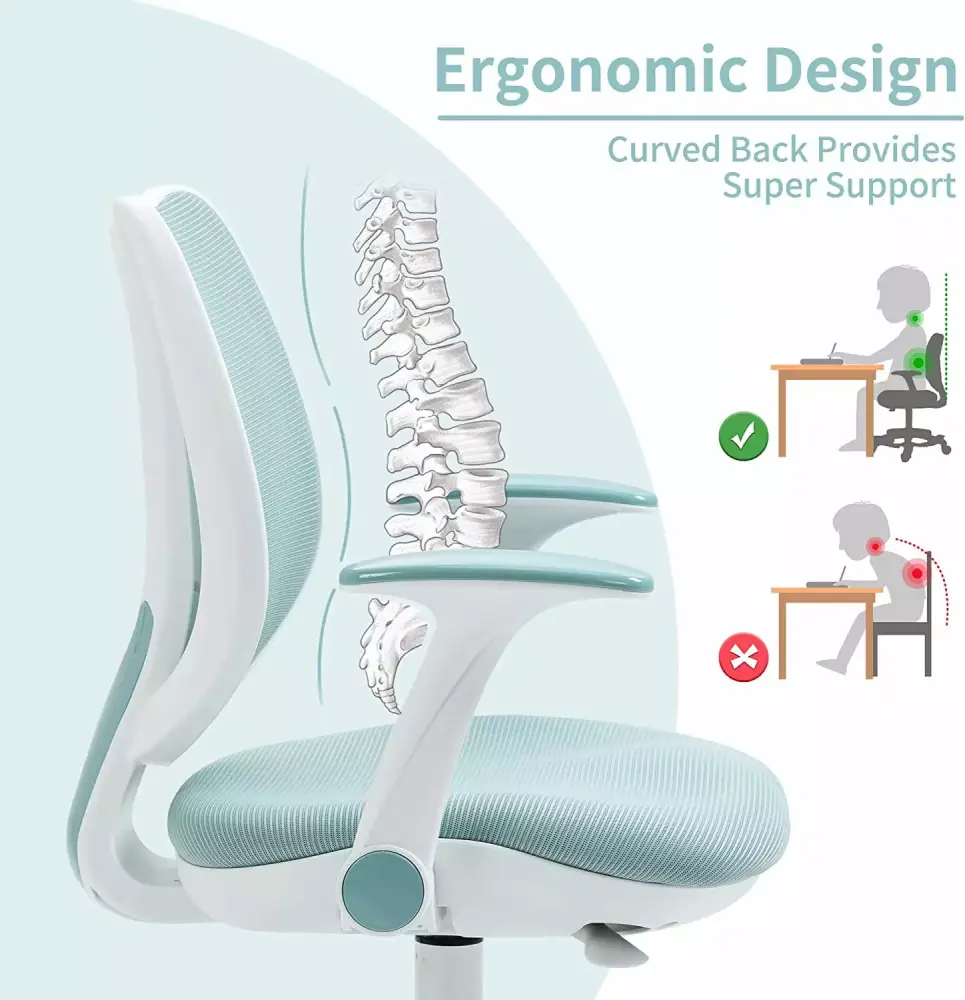 Ergonomic Design

Curved Back Provides Super Support